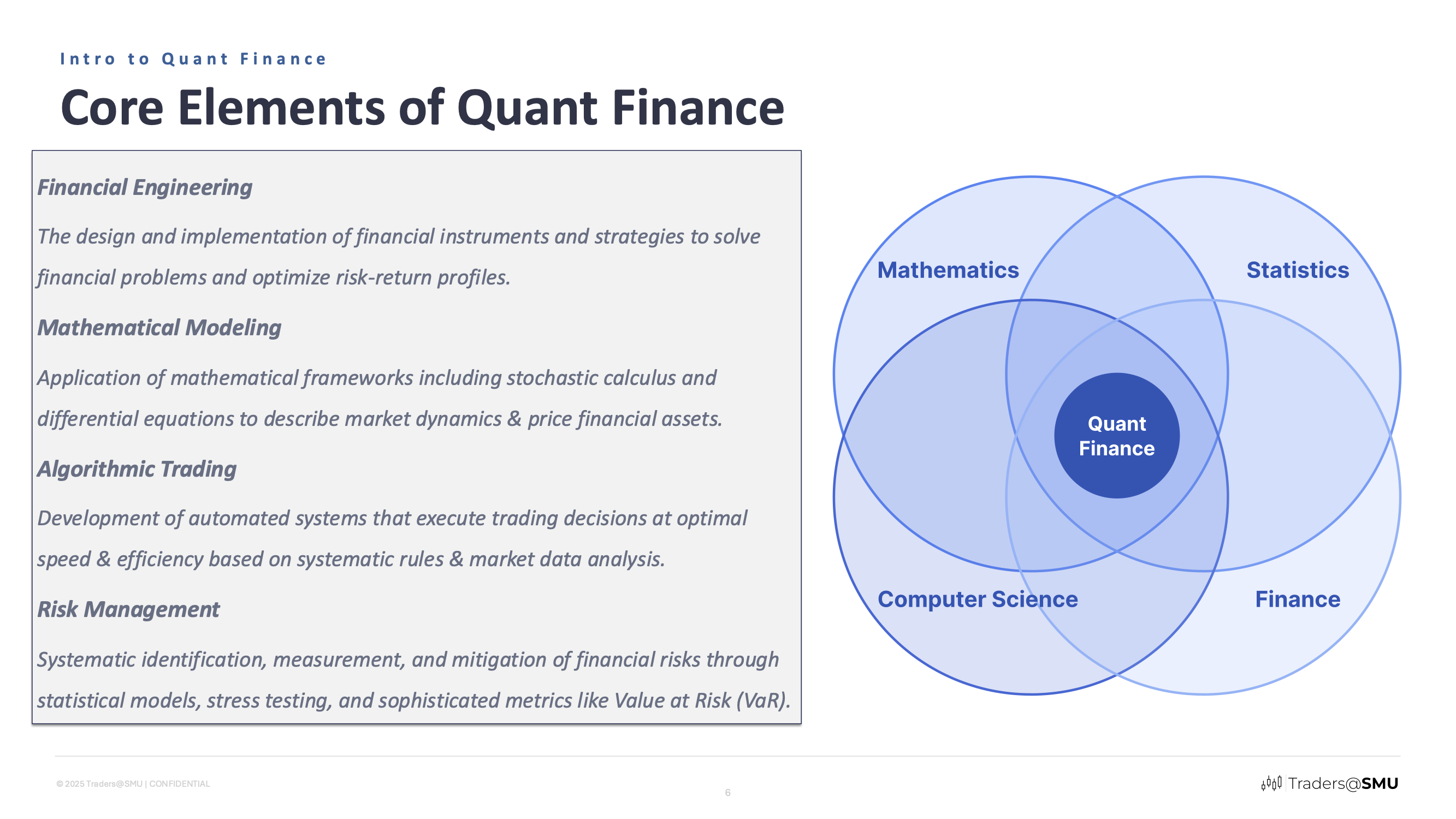 Intro to Quant Finance

Core Elements of Quant Finance

Financial Engineering

The design and implementation of financial instruments and strategies to solve financial problems and optimize risk-return profiles.

Mathematical Modeling

Application of mathematical frameworks including stochastic calculus and differential equations to describe market dynamics & price financial assets.

Algorithmic Trading

Development of automated systems that execute trading decisions at optimal speed & efficiency based on systematic rules & market data analysis.

Risk Management

Systematic identification, measurement, and mitigation of financial risks through statistical models, stress testing, and sophisticated metrics like Value at Risk (VaR).

Mathematics

Statistics

Quant Finance

Computer Science

Finance

© 2025 Traders@SMU | CONFIDENTIAL

6

Traders@SMU